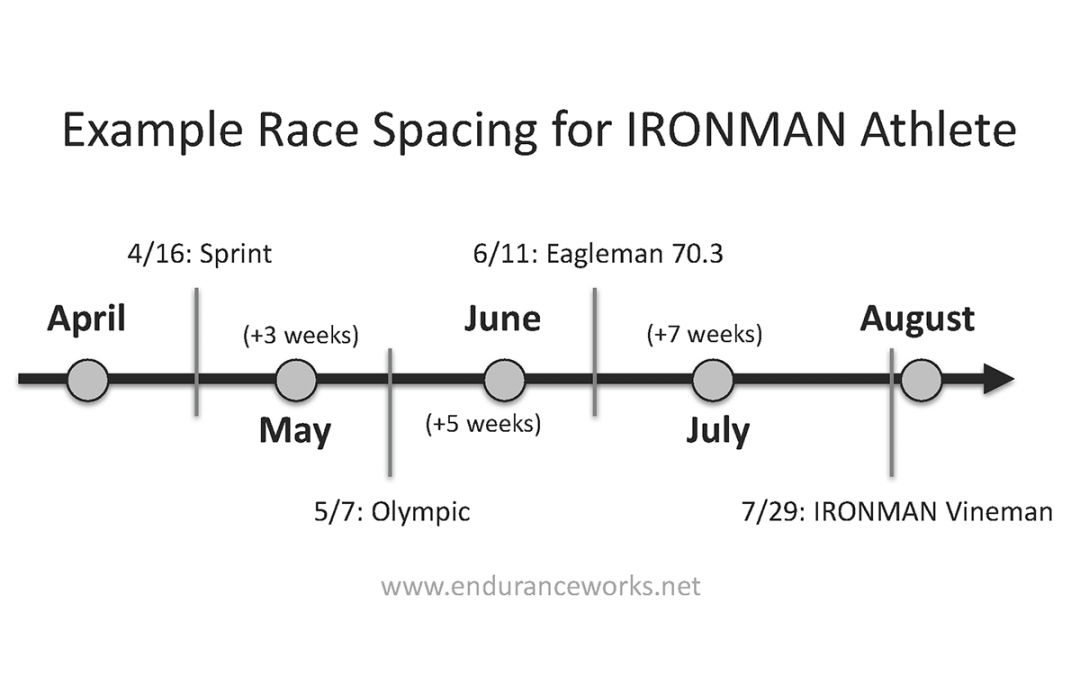 Example Race Spacing for IRONMAN Athlete

4/16: Sprint

6/11: Eagleman 70.3

April

(+3 weeks)

June

(+7 weeks)

August

May

(+5 weeks)

July

5/7: Olympic

7/29: IRONMAN Vineman

www.enduranceworks.net